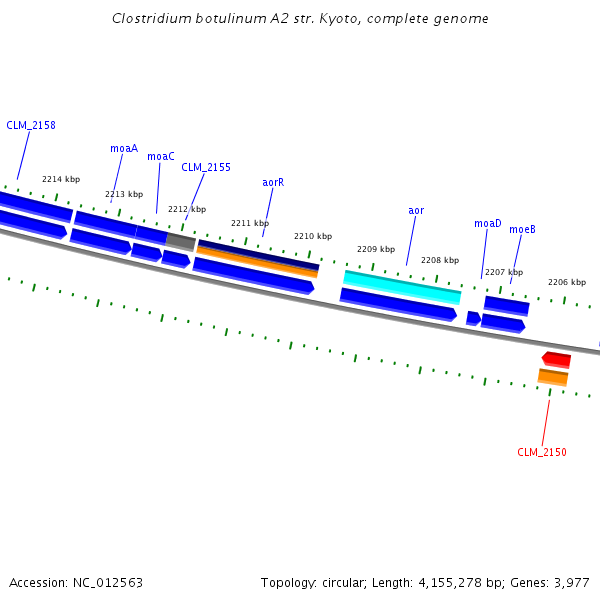 Clostridium botulinum A2 str. Kyoto, complete genome

CLM_2158

moaA

moaC

CLM_2155

aorR

aor

moaD

moeB

2214 kbp

2213 kbp

2212 kbp

2211 kbp

2210 kbp

2209 kbp

2208 kbp

2207 kbp

2206 kbp

CLM_2150

Accession: NC_012563

Topology: circular; Length: 4,155,278 bp; Genes: 3,977